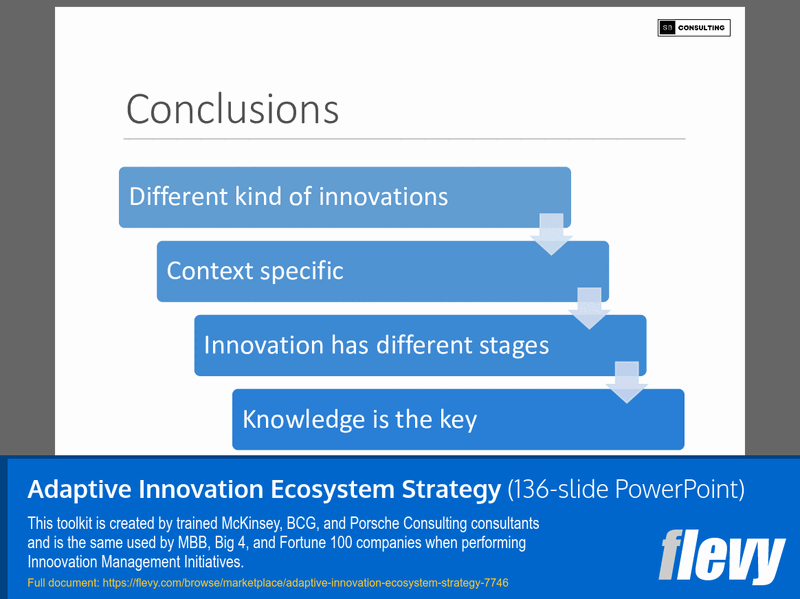 SB CONSULTING

Conclusions

Different kind of innovations

Context specific

Innovation has different stages

Knowledge is the key

Adaptive Innovation Ecosystem Strategy (136-slide PowerPoint)

This toolkit is created by trained McKinsey, BCG, and Porsche Consulting consultants and is the same used by MBB, Big 4, and Fortune 100 companies when performing Innoovation Management Initiatives.

Full document: https://flevy.com/browse/marketplace/adaptive-innovation-ecosystem-strategy-7746

flevy